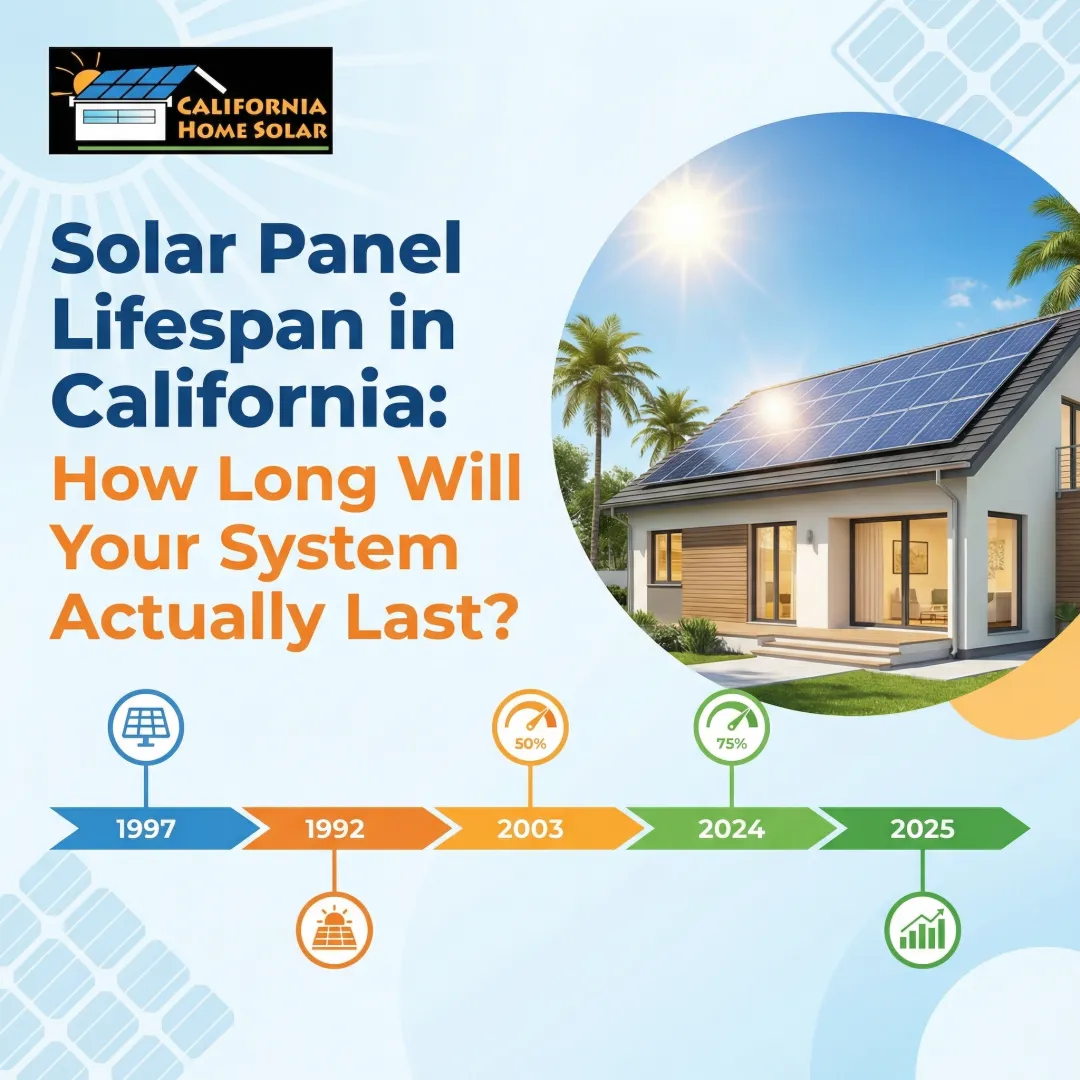 CALIFORNIA HOME SOLAR

Solar Panel Lifespan in California: How Long Will Your System Actually Last?

50%

75%

1997

1992

2003

2024

2025